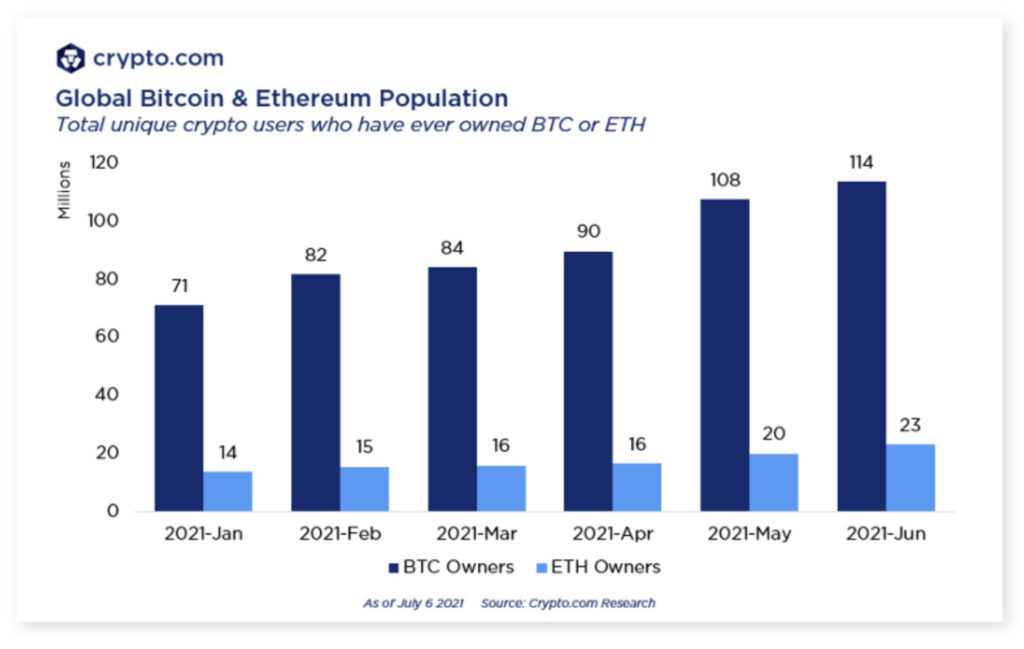 crypto.com

Global Bitcoin & Ethereum Population

Total unique crypto users who have ever owned BTC or ETH

Millions

120
100
80
60
40
20
0

71 14
82 15
84 16
90 16
108 20
114 23

2021-Jan 2021-Feb 2021-Mar 2021-Apr 2021-May 2021-Jun

BTC Owners ETH Owners

As of July 6 2021 Source: Crypto.com Research